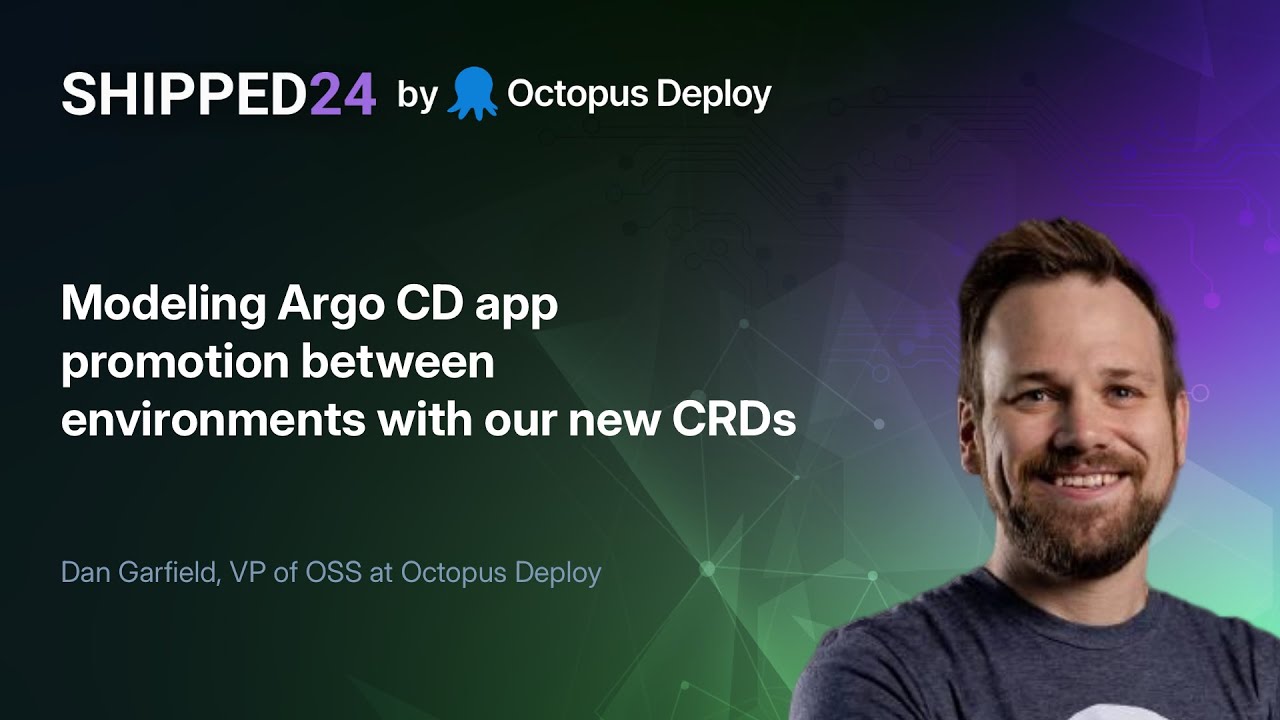 SHIPPED24 by Octopus Deploy

Modeling Argo CD app promotion between environments with our new CRDs

Dan Garfield, VP of OSS at Octopus Deploy